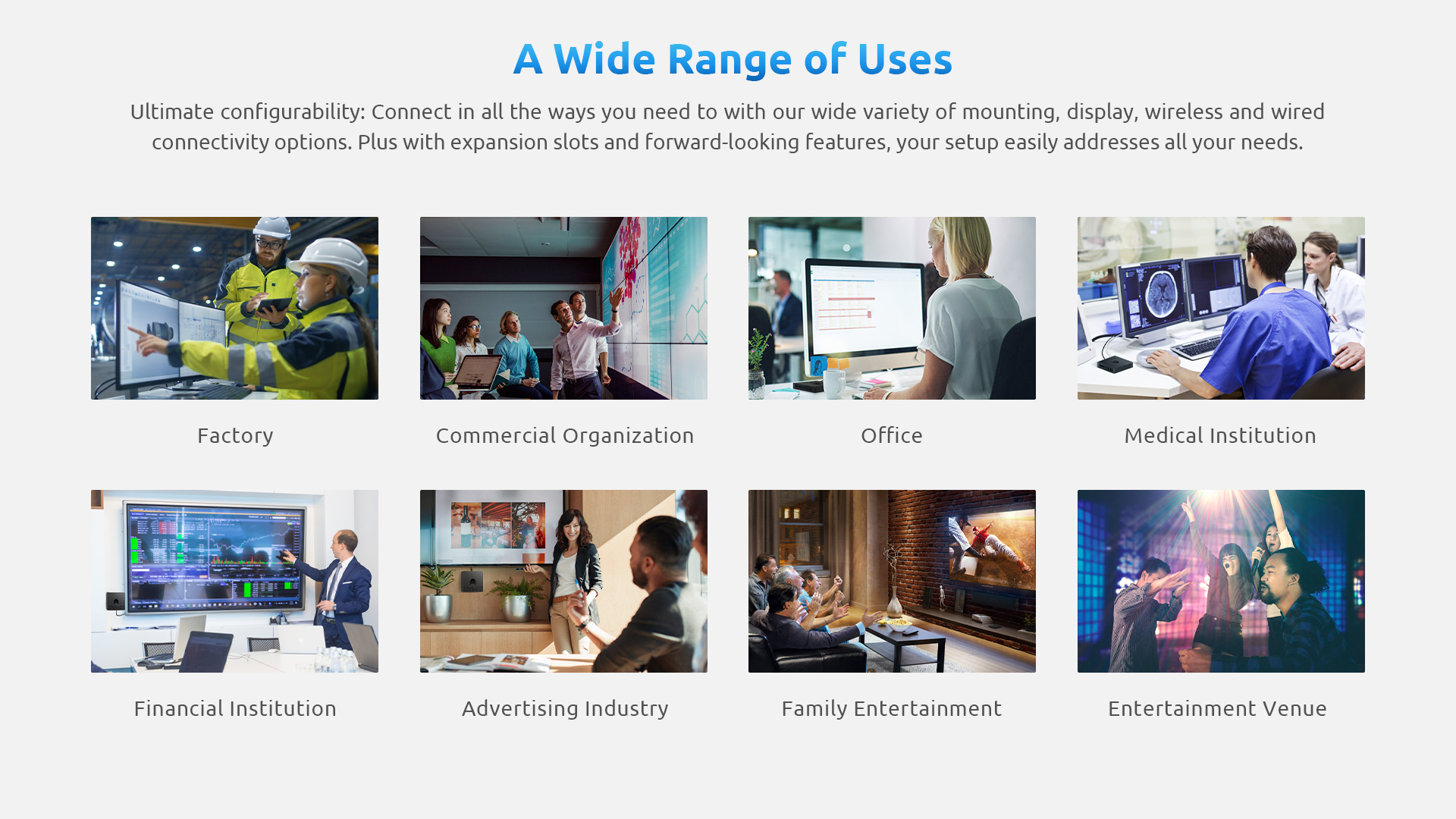 A Wide Range of Uses

Ultimate configurability: Connect in all the ways you need to with our wide variety of mounting, display, wireless and wired connectivity options. Plus with expansion slots and forward-looking features, your setup easily addresses all your needs.

Factory

Commercial Organization

Office

Medical Institution

Financial Institution

Advertising Industry

Family Entertainment

Entertainment Venue